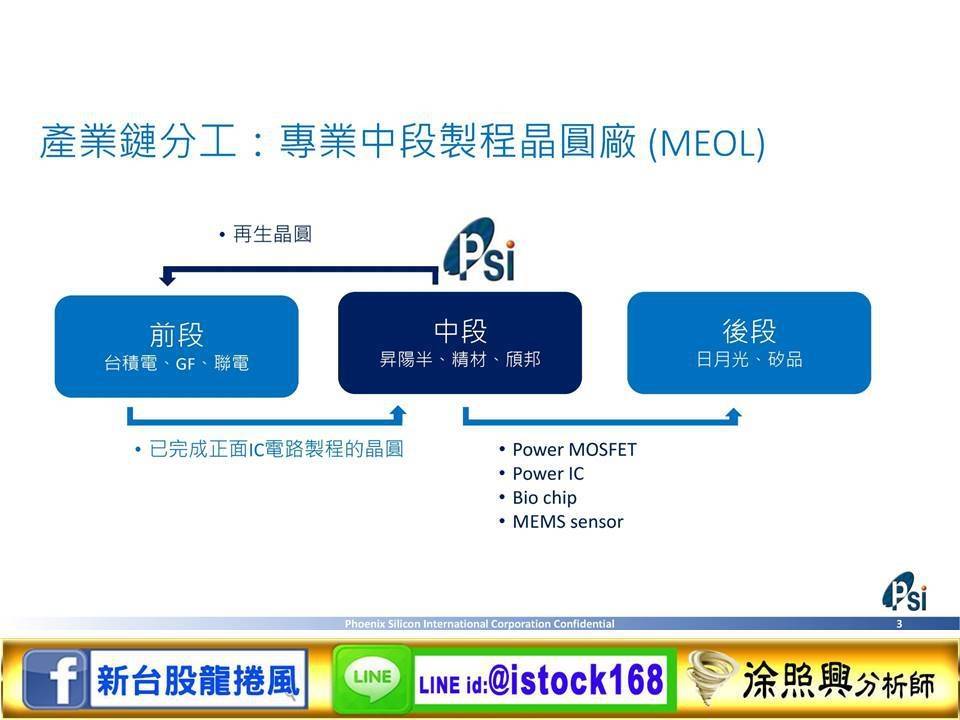 產業鏈分工：專業中段製程晶圓廠 (MEOL)

• 再生晶圓

Psi

前段
台積電、GF、聯電

中段
昇陽半、精材、頎邦

後段
日月光、矽品

• 已完成正面IC電路製程的晶圓

• Power MOSFET
• Power IC
• Bio chip
• MEMS sensor

Psi

Phoenix Silicon International Corporation Confidential

3

f 新台股龍捲風

LINE

LINE id:@istock168

涂照興分析師